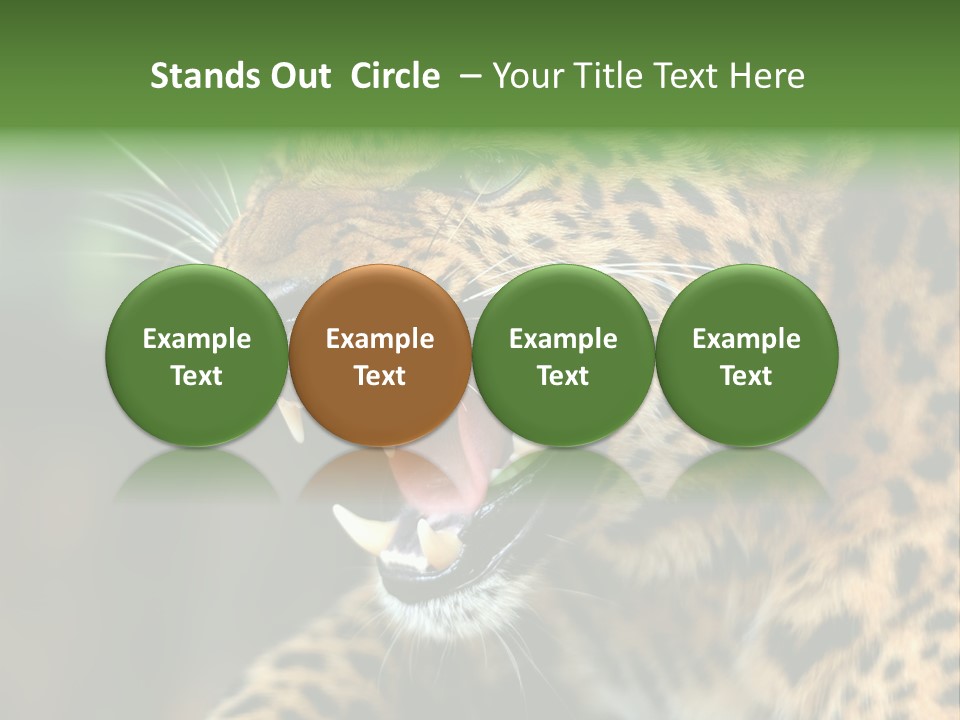 Stands Out Circle – Your Title Text Here

Example Text

Example Text

Example Text

Example Text